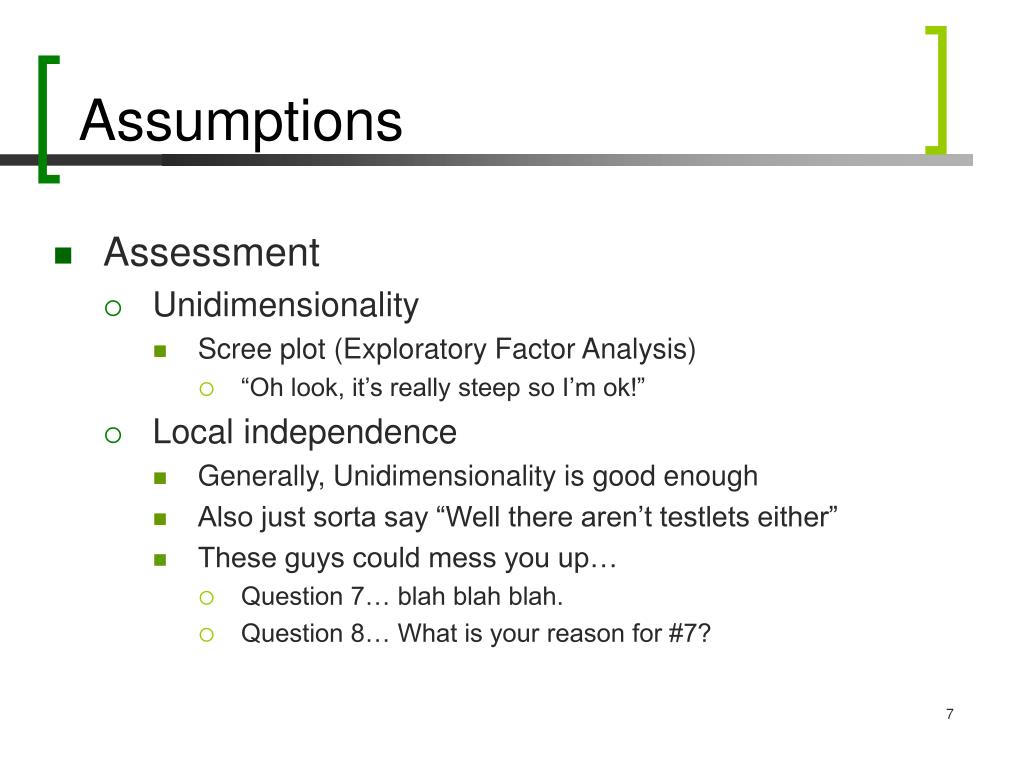 Assumptions

Assessment

Unidimensionality

Scree plot (Exploratory Factor Analysis)

“Oh look, it’s really steep so I’m ok!”

Local independence

Generally, Unidimensionality is good enough

Also just sorta say “Well there aren’t testlets either”

These guys could mess you up…

Question 7… blah blah blah.

Question 8… What is your reason for #7?

7